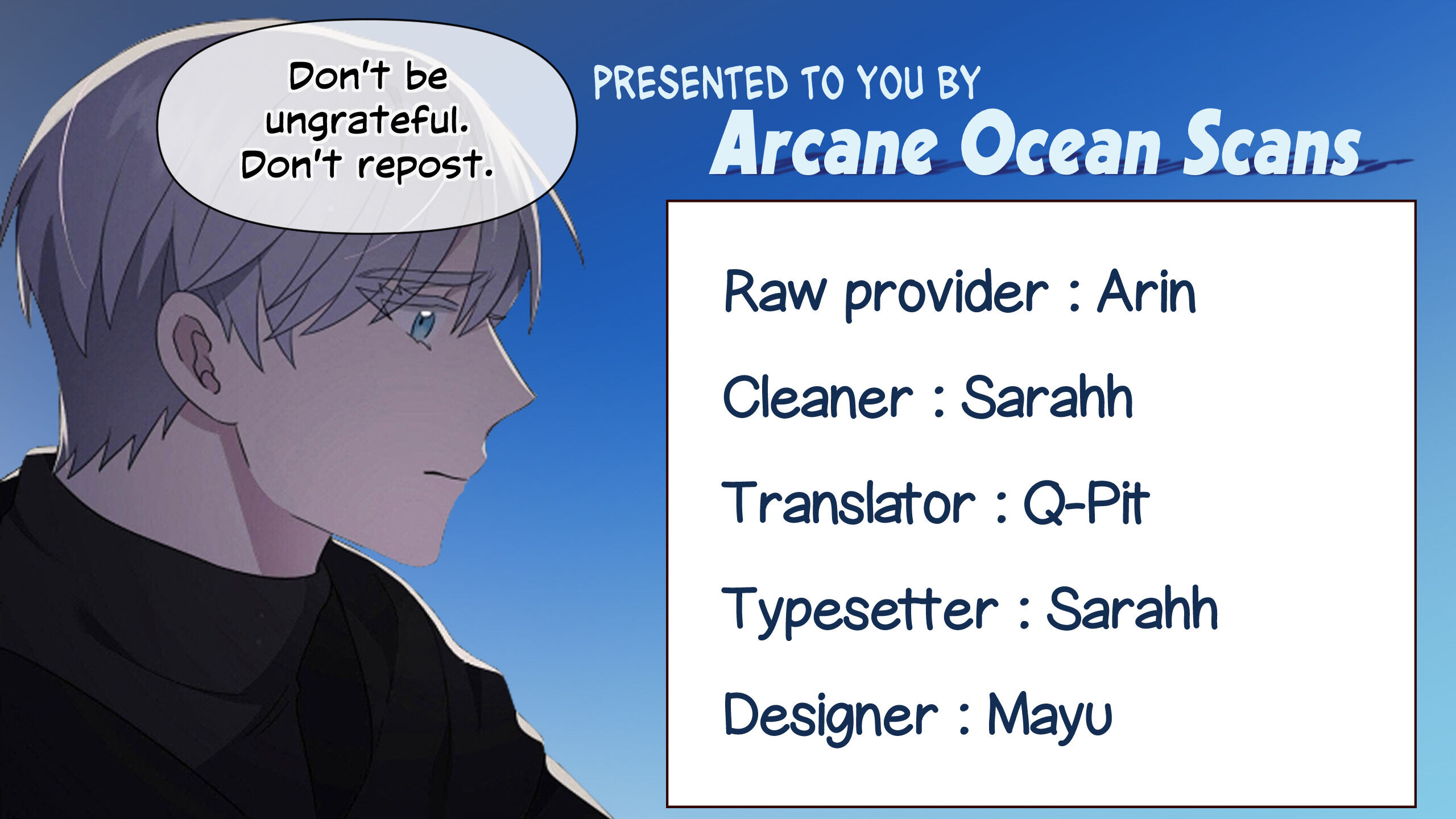 Don't be ungrateful. Don't repost.

PRESENTED TO YOU BY
Arcane Ocean Scans

Raw provider : Arin

Cleaner : Sarahh

Translator : Q-Pit

Typesetter : Sarahh

Designer : Mayu